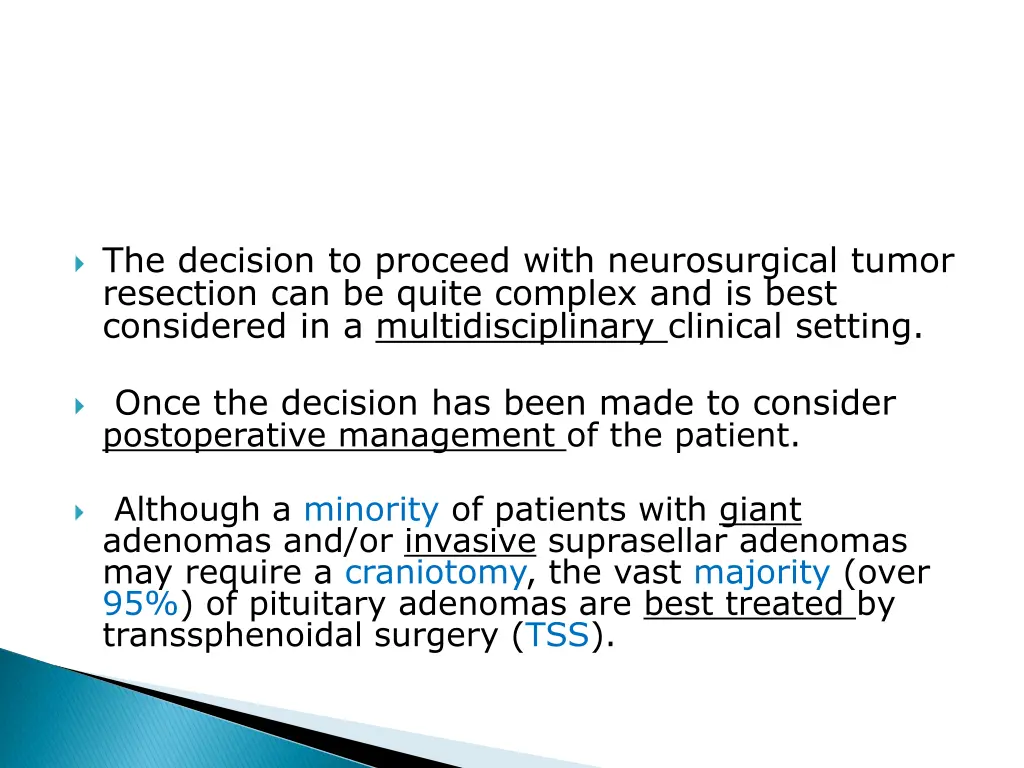 The decision to proceed with neurosurgical tumor resection can be quite complex and is best considered in a multidisciplinary clinical setting.

Once the decision has been made to consider postoperative management of the patient.

Although a minority of patients with giant adenomas and/or invasive suprasellar adenomas may require a craniotomy, the vast majority (over 95%) of pituitary adenomas are best treated by transsphenoidal surgery (TSS).